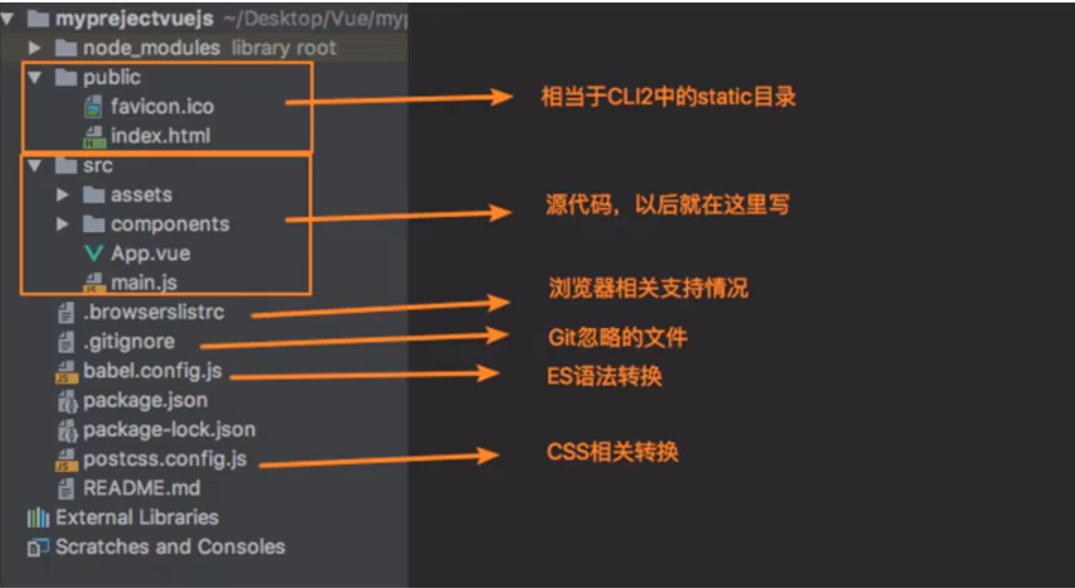 myprejectvuejs ~/Desktop/Vue/myp
node_modules library root
public
favicon.ico
index.html
src
assets
components
App.vue
main.js
.browserslistrc
.gitignore
babel.config.js
package.json
package-lock.json
postcss.config.js
README.md
External Libraries
Scratches and Consoles

相当于CLI2中的static目录

源代码，以后就在这里写

浏览器相关支持情况

Git忽略的文件

ES语法转换

CSS相关转换